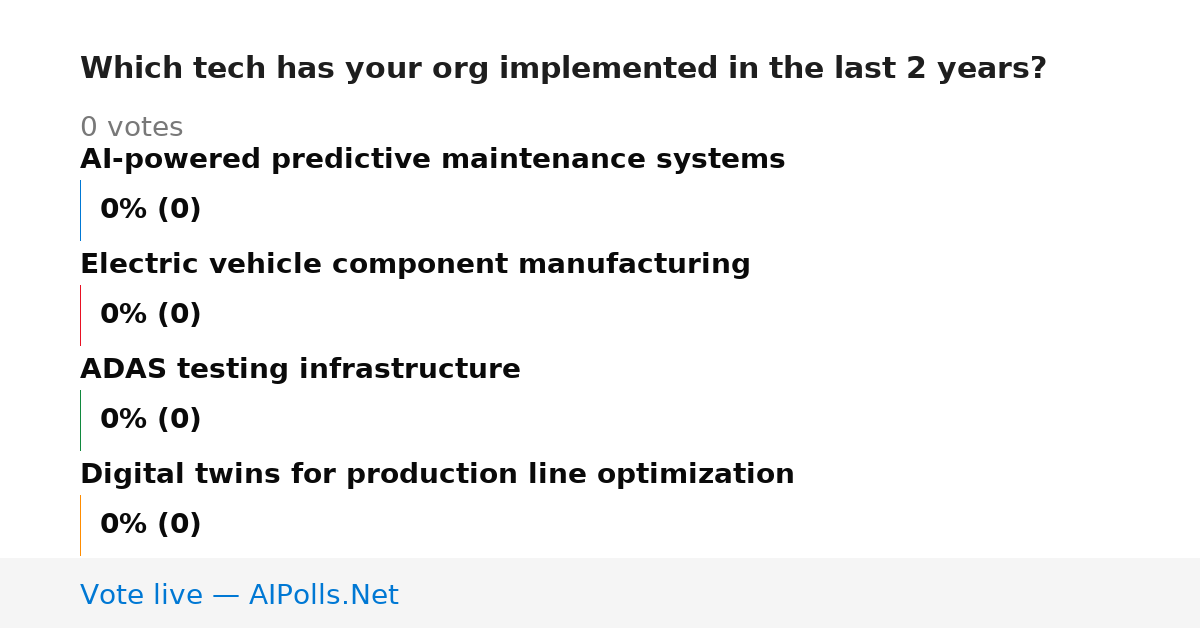 Which tech has your org implemented in the last 2 years?

0 votes

AI-powered predictive maintenance systems

0% (0)

Electric vehicle component manufacturing

0% (0)

ADAS testing infrastructure

0% (0)

Digital twins for production line optimization

0% (0)

Vote live — AIPolls.Net